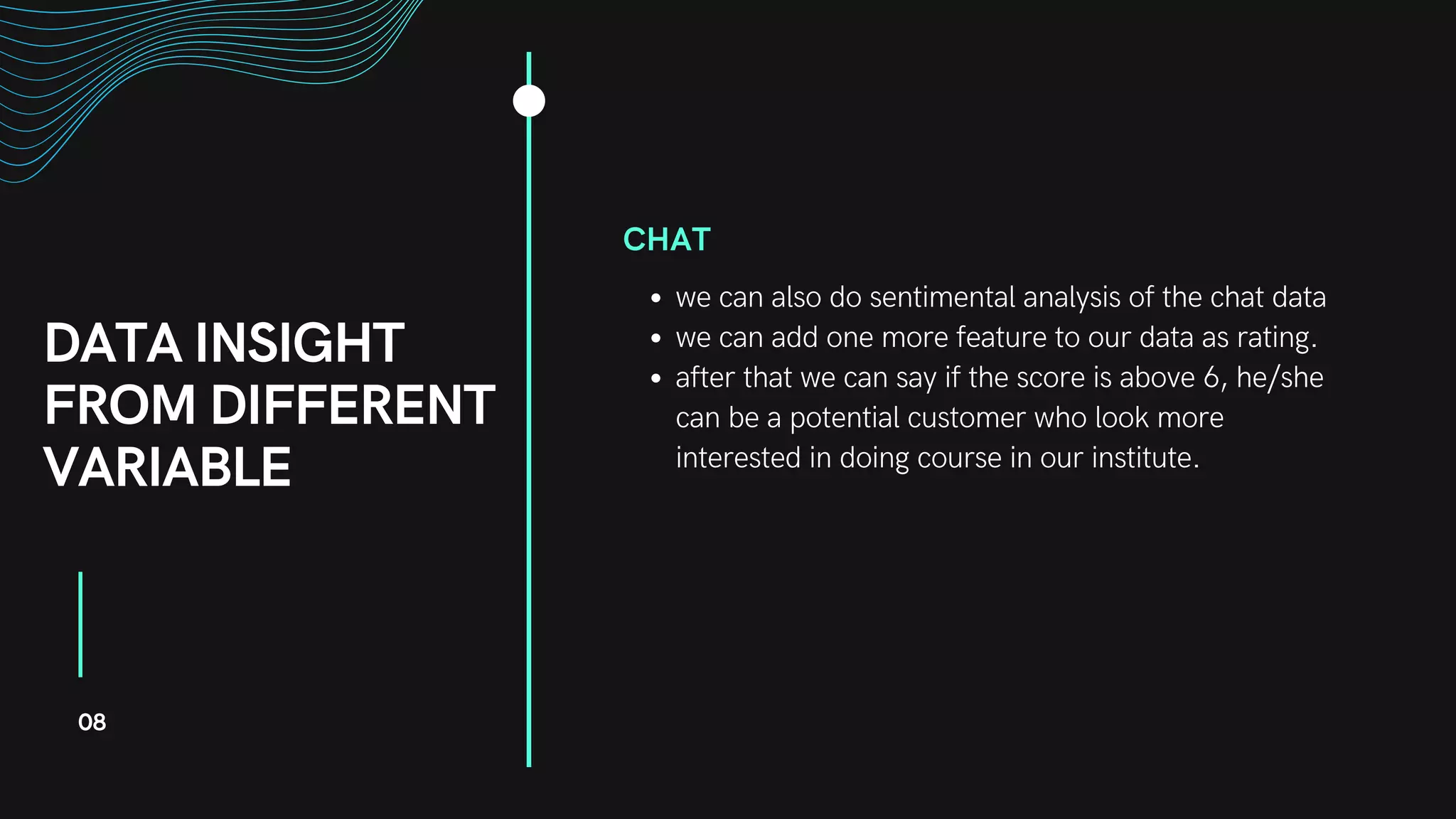 DATA INSIGHT FROM DIFFERENT VARIABLE

08

CHAT

- we can also do sentimental analysis of the chat data
- we can add one more feature to our data as rating.
- after that we can say if the score is above 6, he/she can be a potential customer who look more interested in doing course in our institute.